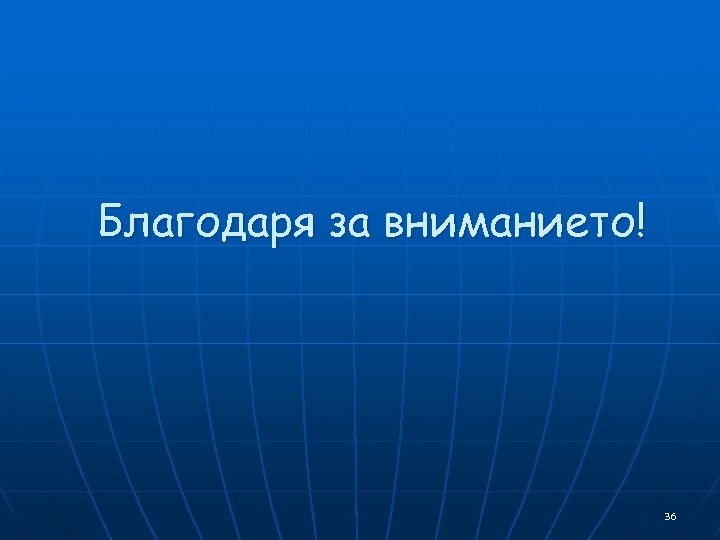 Благодаря за вниманието!

36